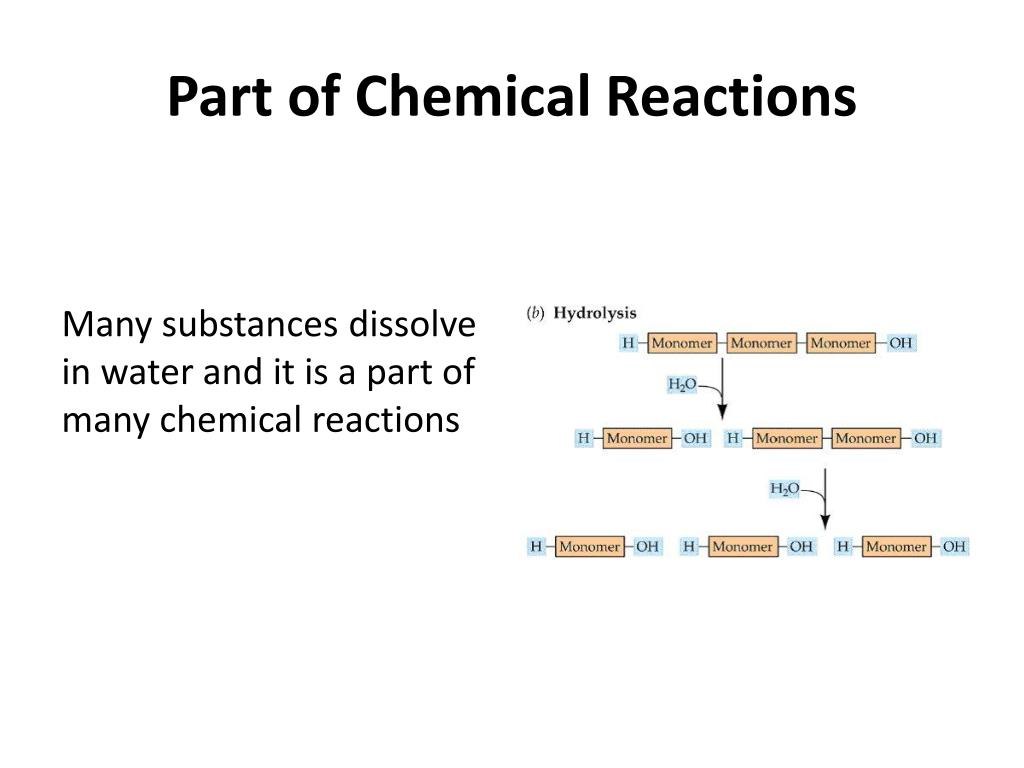 Part of Chemical Reactions

Many substances dissolve in water and it is a part of many chemical reactions

(b) Hydrolysis

H Monomer Monomer Monomer OH

$H_2O$

H Monomer OH H Monomer Monomer OH

$H_2O$

H Monomer OH H Monomer OH H Monomer OH